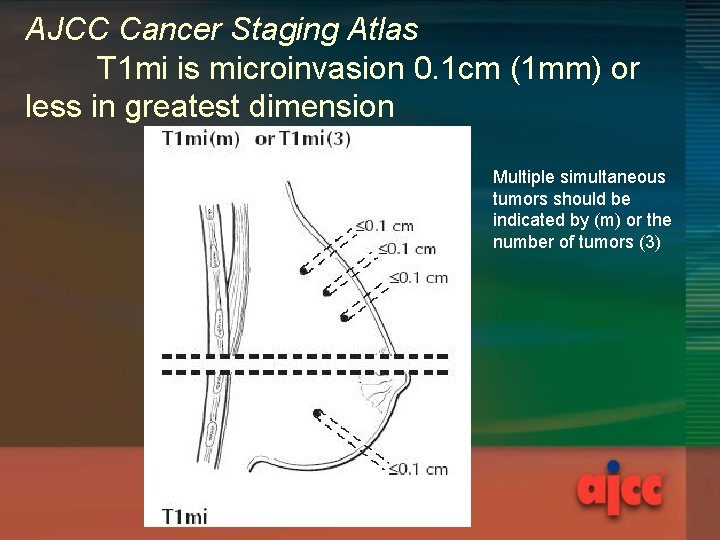 AJCC Cancer Staging Atlas

T1mi is microinvasion 0.1cm (1mm) or less in greatest dimension

T1mi(m) or T1mi(3)

≤0.1 cm

≤0.1 cm

≤0.1 cm

≤0.1 cm

T1mi

Multiple simultaneous tumors should be indicated by (m) or the number of tumors (3)

ajcc